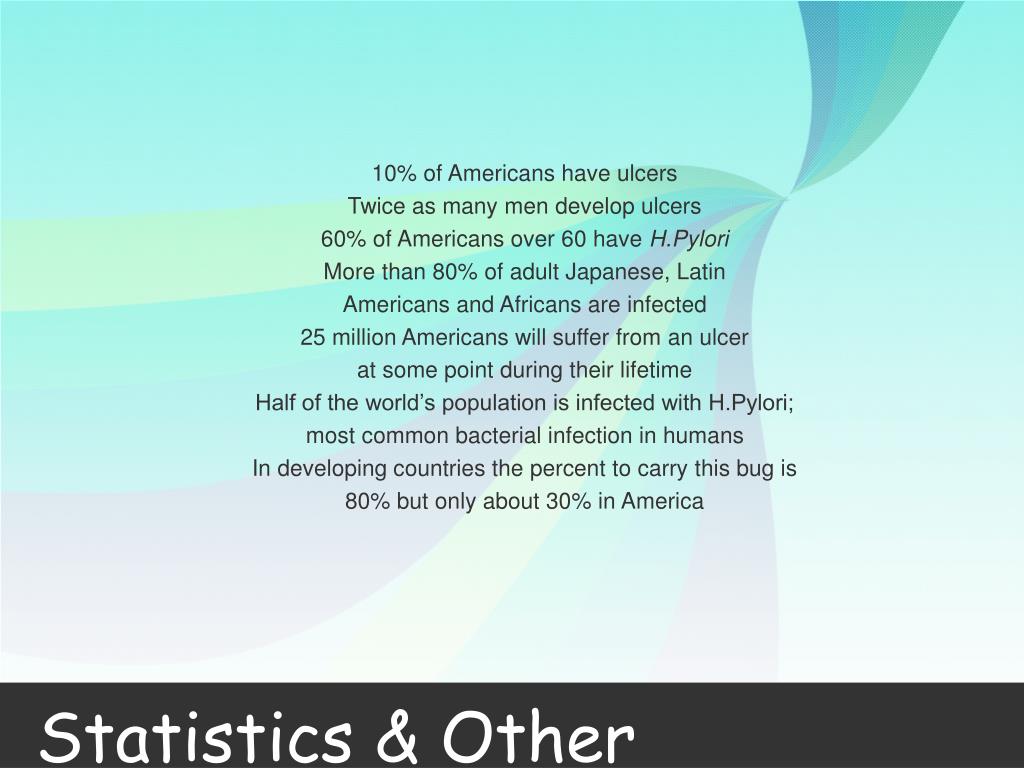 10% of Americans have ulcers
Twice as many men develop ulcers
60% of Americans over 60 have H.Pylori
More than 80% of adult Japanese, Latin Americans and Africans are infected
25 million Americans will suffer from an ulcer at some point during their lifetime
Half of the world's population is infected with H.Pylori; most common bacterial infection in humans
In developing countries the percent to carry this bug is 80% but only about 30% in America

Statistics & Other